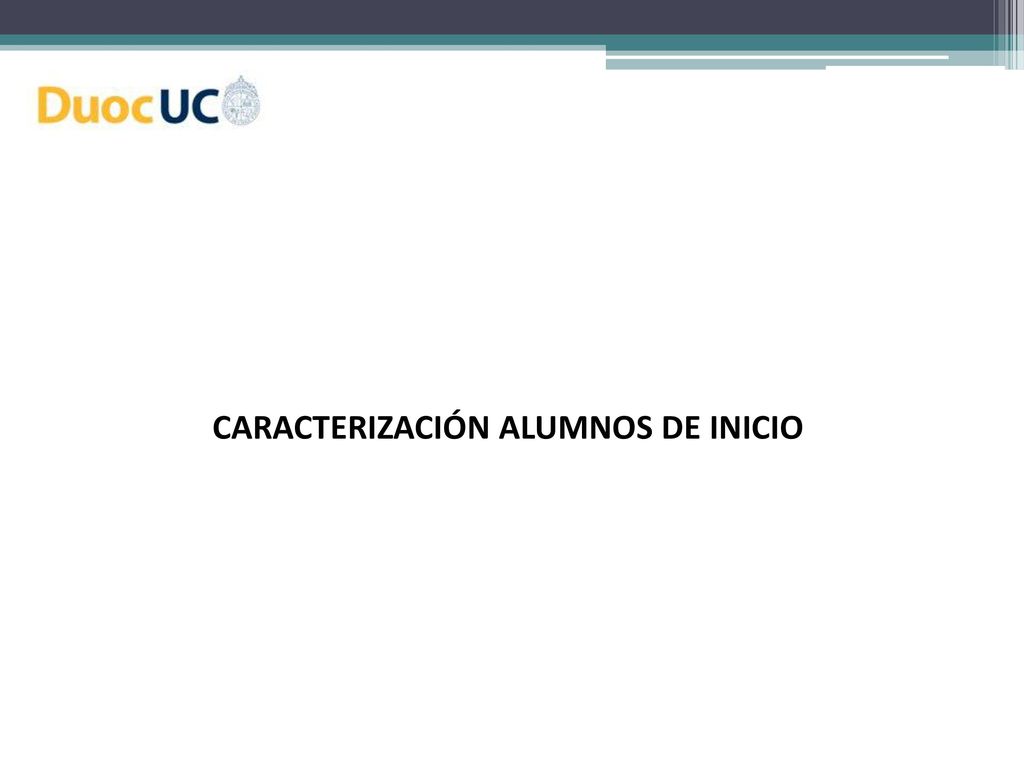 DuocUC

CARACTERIZACIÓN ALUMNOS DE INICIO